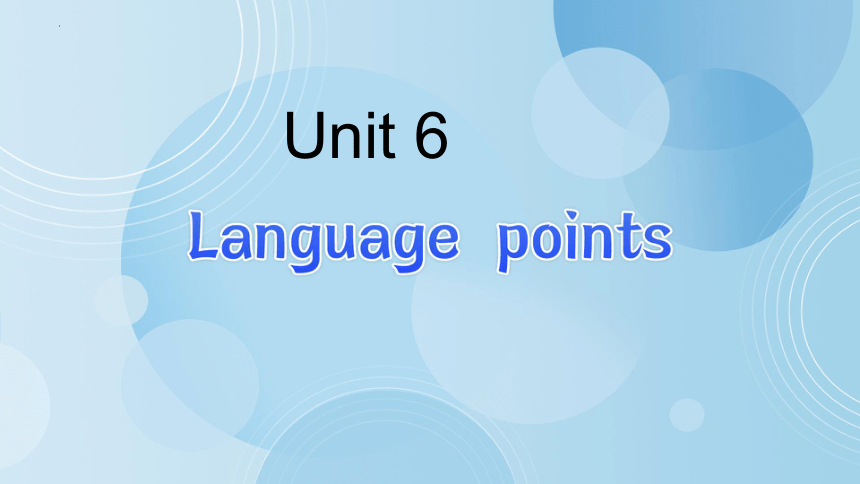 Unit 6

Language points